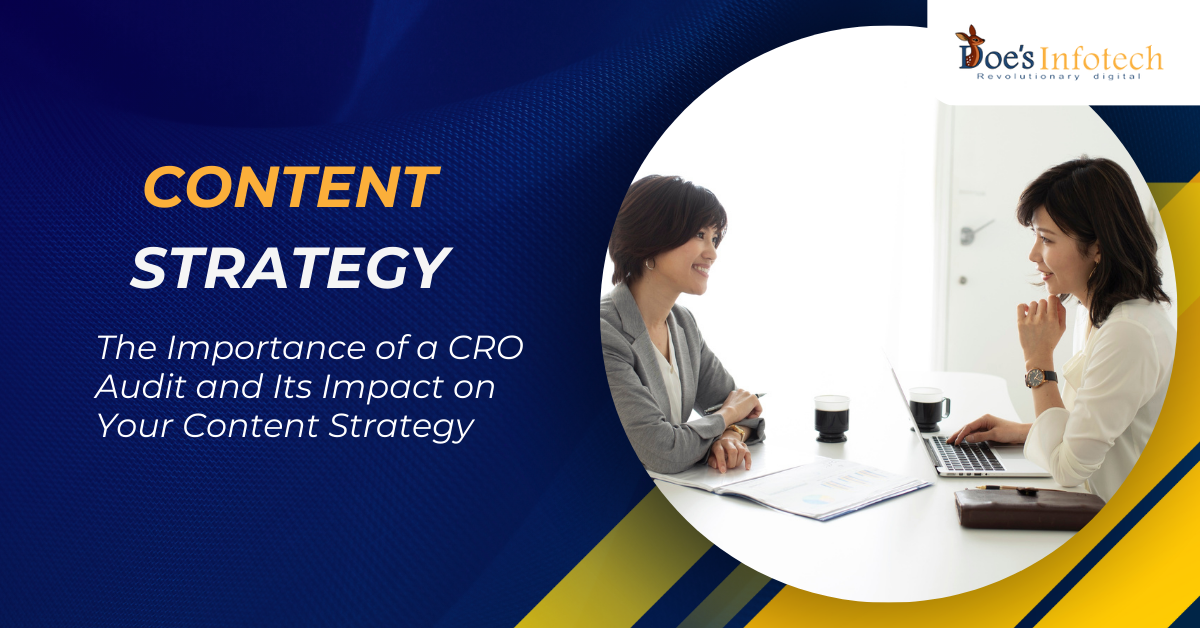 Doe's Infotech
Revolutionary digital

CONTENT
STRATEGY

The Importance of a CRO Audit and Its Impact on Your Content Strategy